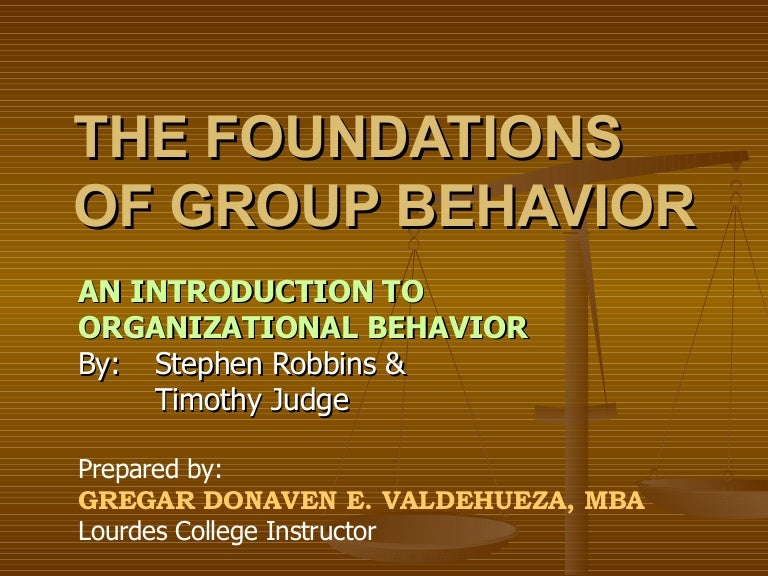 THE FOUNDATIONS OF GROUP BEHAVIOR

AN INTRODUCTION TO ORGANIZATIONAL BEHAVIOR
By: Stephen Robbins & Timothy Judge

Prepared by:
GREGAR DONAVEN E. VALDEHUEZA, MBA
Lourdes College Instructor